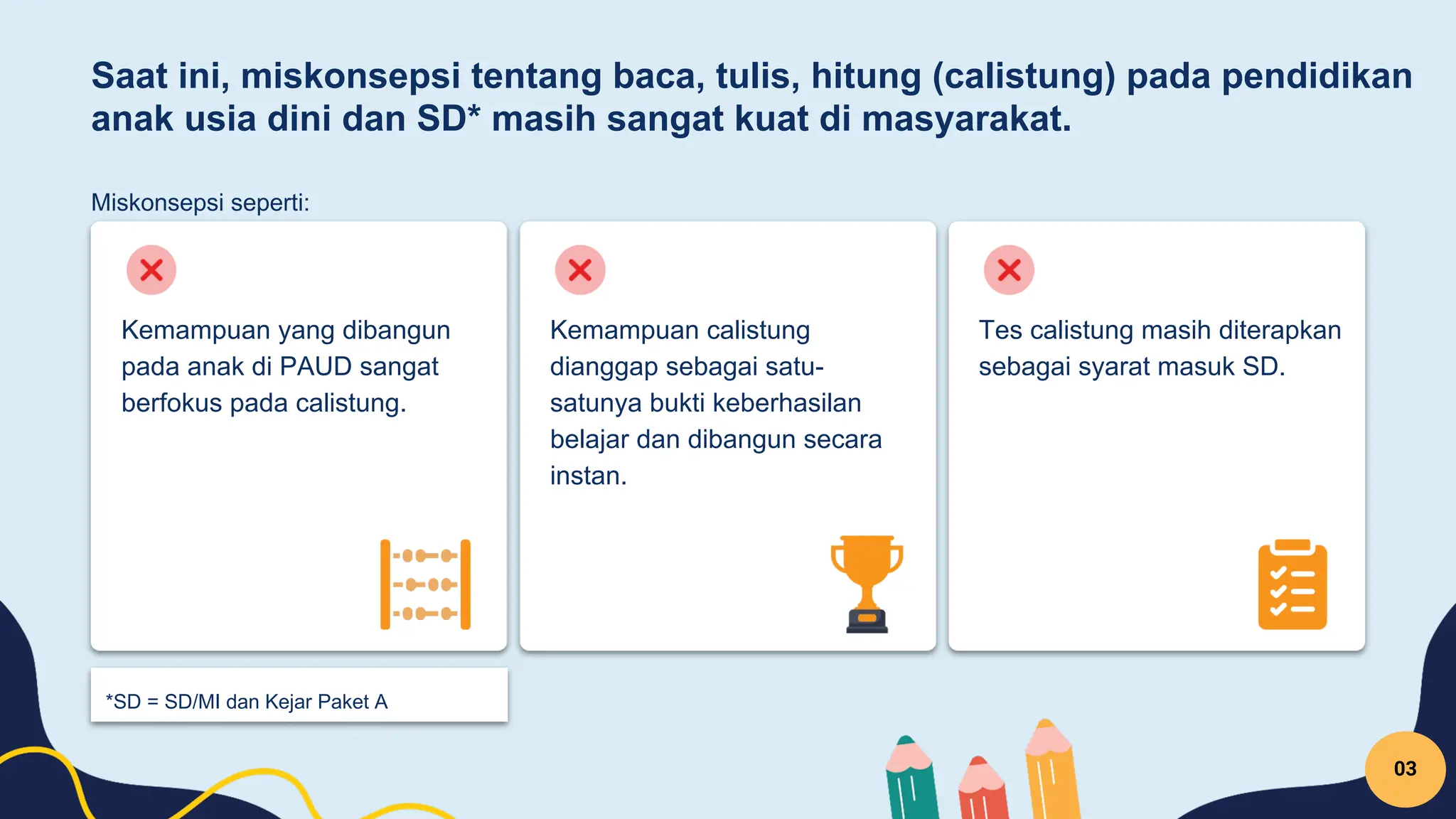 Saat ini, miskonsepsi tentang baca, tulis, hitung (calistung) pada pendidikan anak usia dini dan SD* masih sangat kuat di masyarakat.

Miskonsepsi seperti:

Kemampuan yang dibangun pada anak di PAUD sangat berfokus pada calistung.

Kemampuan calistung dianggap sebagai satu-satunya bukti keberhasilan belajar dan dibangun secara instan.

Tes calistung masih diterapkan sebagai syarat masuk SD.

*SD = SD/MI dan Kejar Paket A

03